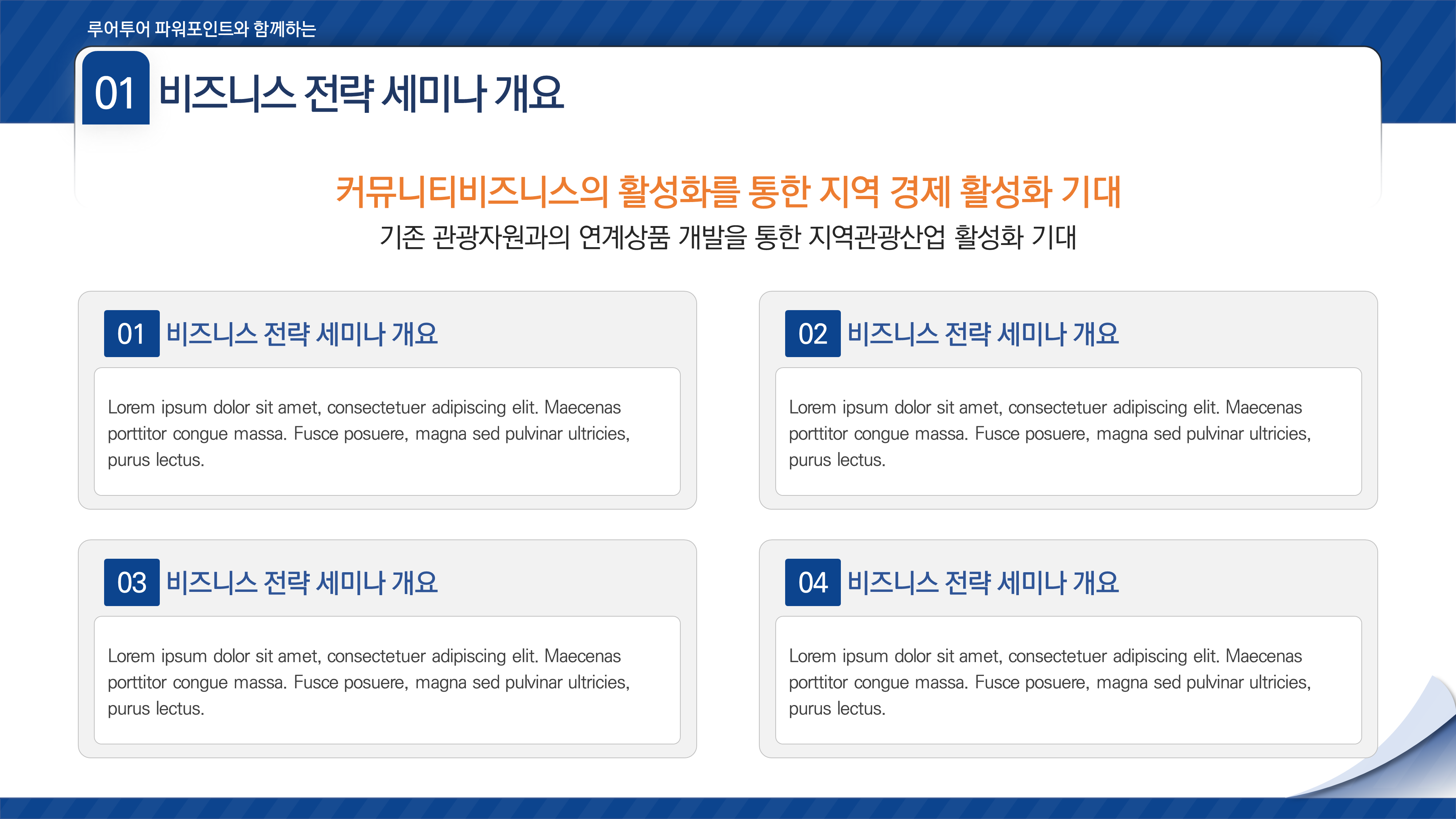 루어투어 파워포인트와 함께하는

01 비즈니스 전략 세미나 개요

커뮤니티비즈니스의 활성화를 통한 지역 경제 활성화 기대
기존 관광자원과의 연계상품 개발을 통한 지역관광산업 활성화 기대

01 비즈니스 전략 세미나 개요

Lorem ipsum dolor sit amet, consectetuer adipiscing elit. Maecenas porttitor congue massa. Fusce posuere, magna sed pulvinar ultricies, purus lectus.

02 비즈니스 전략 세미나 개요

Lorem ipsum dolor sit amet, consectetuer adipiscing elit. Maecenas porttitor congue massa. Fusce posuere, magna sed pulvinar ultricies, purus lectus.

03 비즈니스 전략 세미나 개요

Lorem ipsum dolor sit amet, consectetuer adipiscing elit. Maecenas porttitor congue massa. Fusce posuere, magna sed pulvinar ultricies, purus lectus.

04 비즈니스 전략 세미나 개요

Lorem ipsum dolor sit amet, consectetuer adipiscing elit. Maecenas porttitor congue massa. Fusce posuere, magna sed pulvinar ultricies, purus lectus.